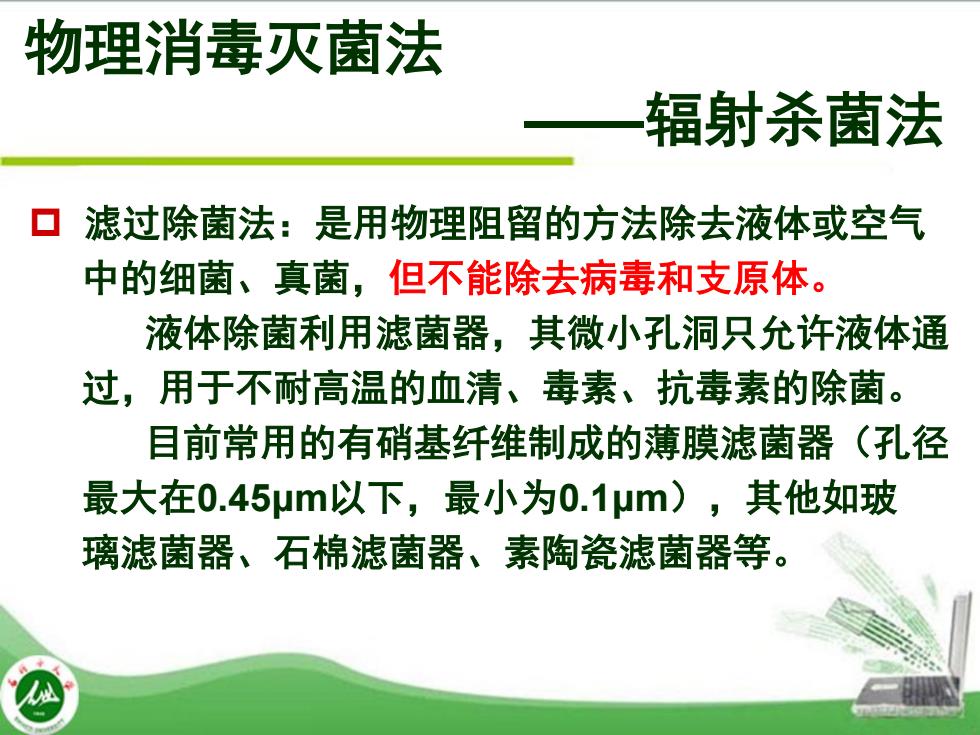 物理消毒灭菌法

——辐射杀菌法

滤过除菌法：是用物理阻留的方法除去液体或空气中的细菌、真菌，但不能除去病毒和支原体。

液体除菌利用滤菌器，其微小孔洞只允许液体通过，用于不耐高温的血清、毒素、抗毒素的除菌。

目前常用的有硝基纤维制成的薄膜滤菌器（孔径最大在0.45μm以下，最小为0.1μm），其他如玻璃滤菌器、石棉滤菌器、素陶瓷滤菌器等。